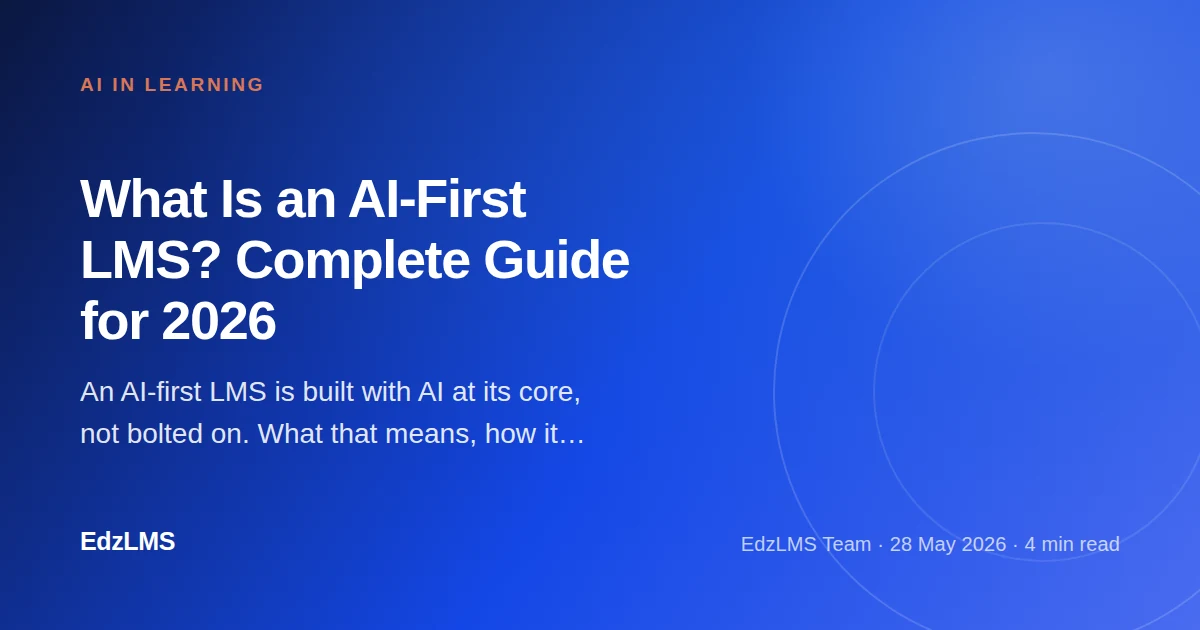 AI IN LEARNING

What Is an AI-First LMS? Complete Guide for 2026

An AI-first LMS is built with AI at its core, not bolted on. What that means, how it…

EdzLMS

EdzLMS Team · 28 May 2026 · 4 min read